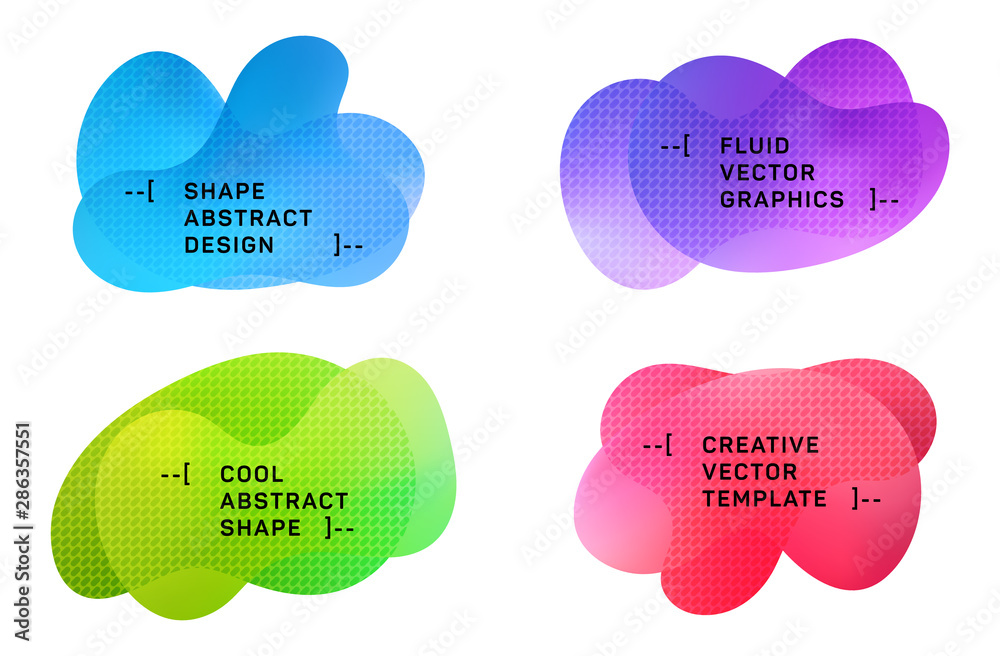 --[ SHAPE ABSTRACT DESIGN ]--

--[ FLUID VECTOR GRAPHICS ]--

--[ COOL ABSTRACT SHAPE ]--

--[ CREATIVE VECTOR TEMPLATE ]--

Adobe Stock | #286357551